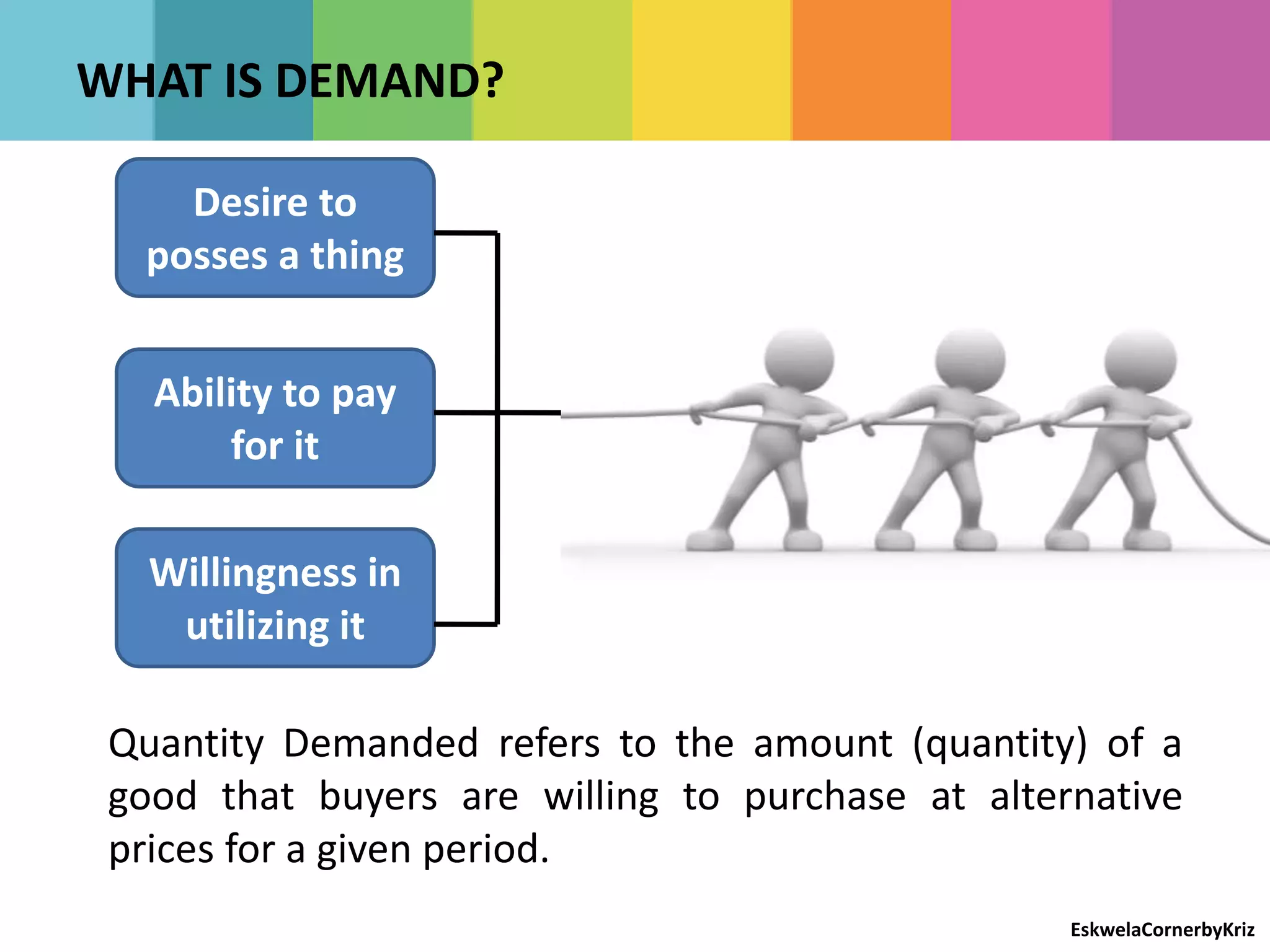 WHAT IS DEMAND?

Desire to posses a thing

Ability to pay for it

Willingness in utilizing it

Quantity Demanded refers to the amount (quantity) of a good that buyers are willing to purchase at alternative prices for a given period.

EskwelaCornerbyKriz